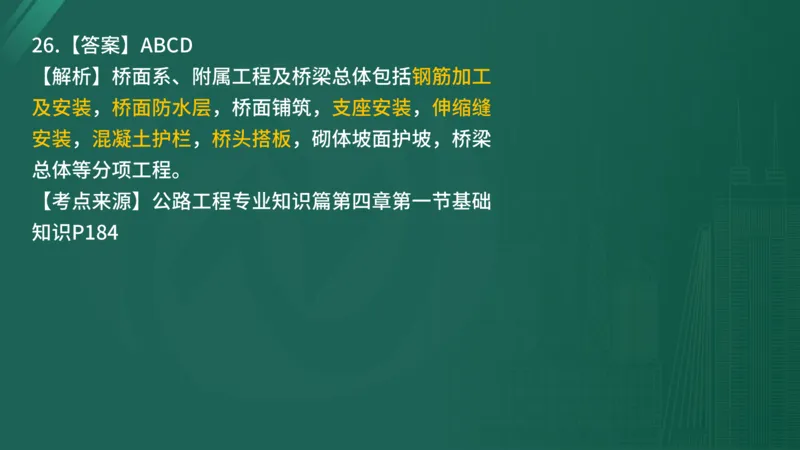 26.【答案】ABCD

【解析】桥面系、附属工程及桥梁总体包括钢筋加工及安装，桥面防水层，桥面铺筑，支座安装，伸缩缝安装，混凝土护栏，桥头搭板，砌体坡面护坡，桥梁总体等分项工程。

【考点来源】公路工程专业知识篇第四章第一节基础知识P184